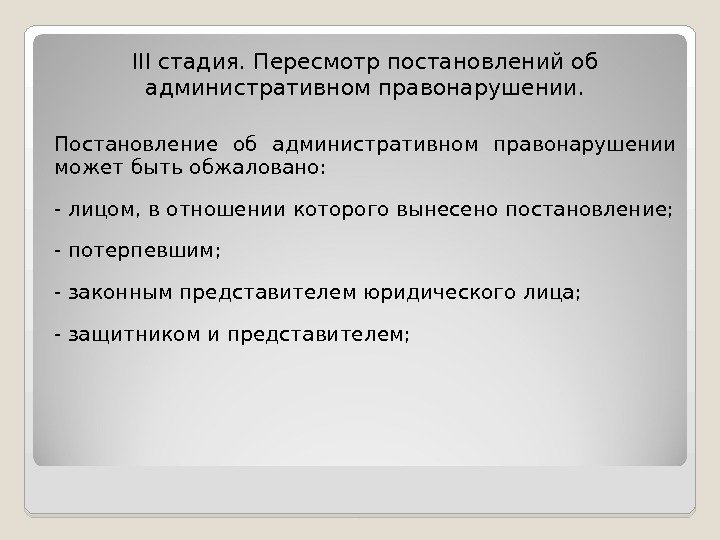 III стадия. Пересмотр постановлений об административном правонарушении.

Постановление об административном правонарушении может быть обжаловано:

- лицом, в отношении которого вынесено постановление;

- потерпевшим;

- законным представителем юридического лица;

- защитником и представителем;